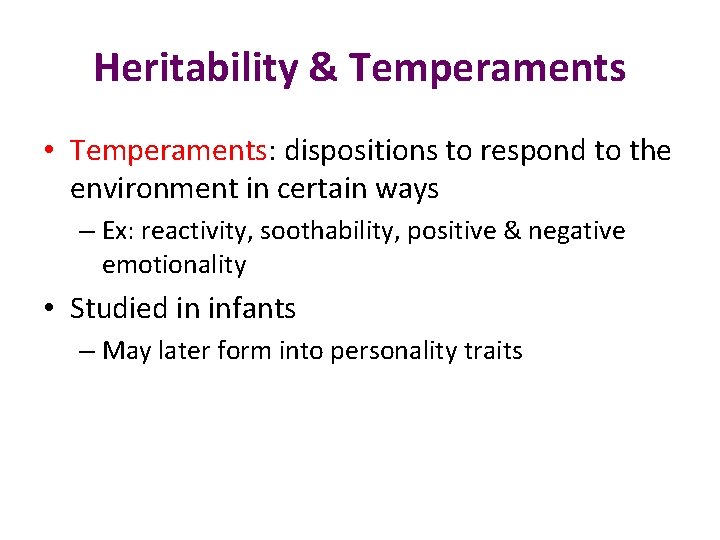 Heritability & Temperaments

• Temperaments: dispositions to respond to the environment in certain ways

– Ex: reactivity, soothability, positive & negative emotionality

• Studied in infants

– May later form into personality traits